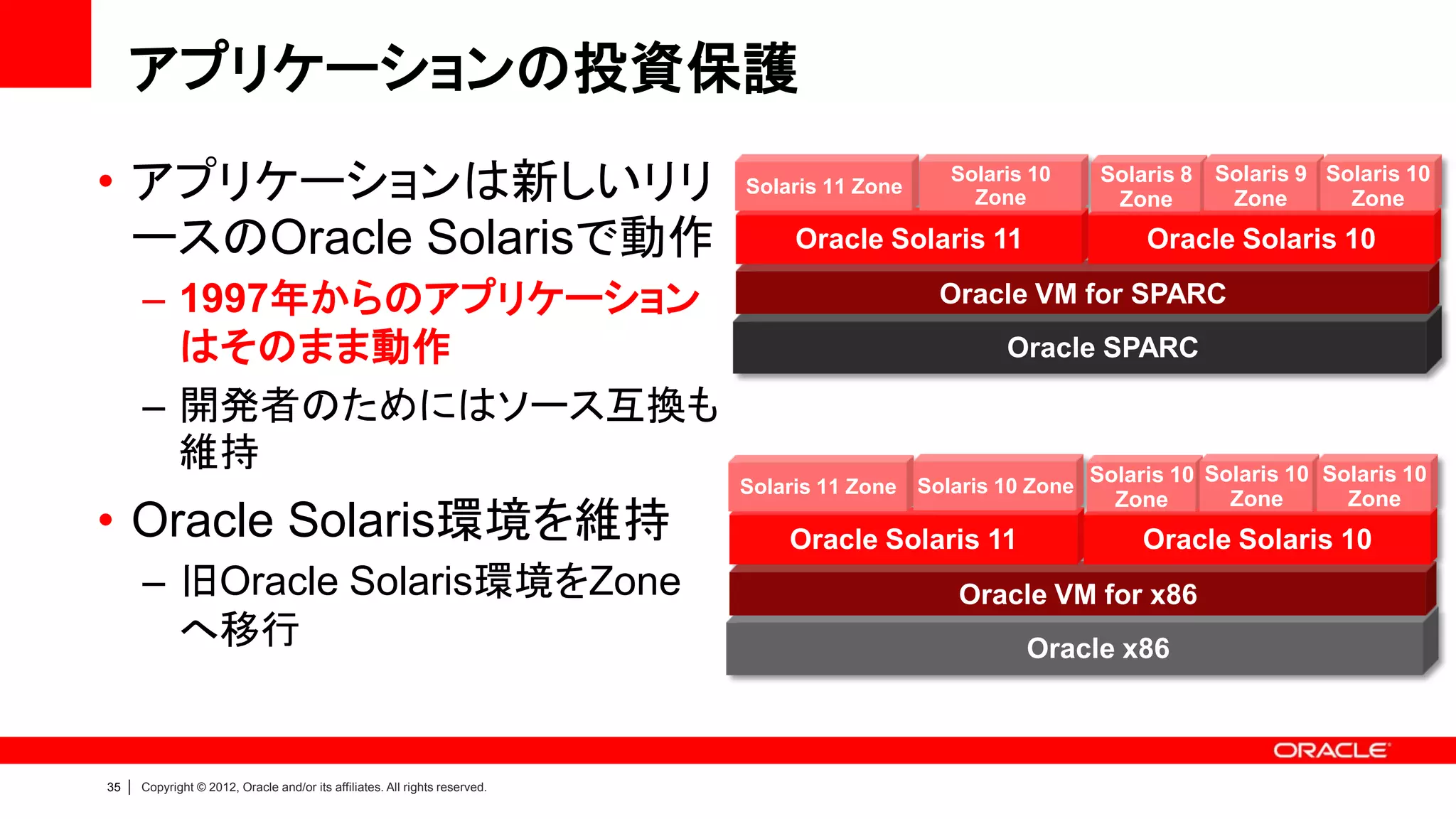 アプリケーションの投資保護

• アプリケーションは新しいリリースのOracle Solarisで動作

– 1997年からのアプリケーションはそのまま動作

– 開発者のためにはソース互換も維持

• Oracle Solaris環境を維持

– 旧Oracle Solaris環境をZoneへ移行

Solaris 11 Zone
Solaris 10 Zone
Solaris 8 Zone
Solaris 9 Zone
Solaris 10 Zone
Oracle Solaris 11
Oracle Solaris 10
Oracle VM for SPARC
Oracle SPARC

Solaris 11 Zone
Solaris 10 Zone
Solaris 10 Zone
Solaris 10 Zone
Solaris 10 Zone
Oracle Solaris 11
Oracle Solaris 10
Oracle VM for x86
Oracle x86

ORACLE

35 | Copyright © 2012, Oracle and/or its affiliates. All rights reserved.